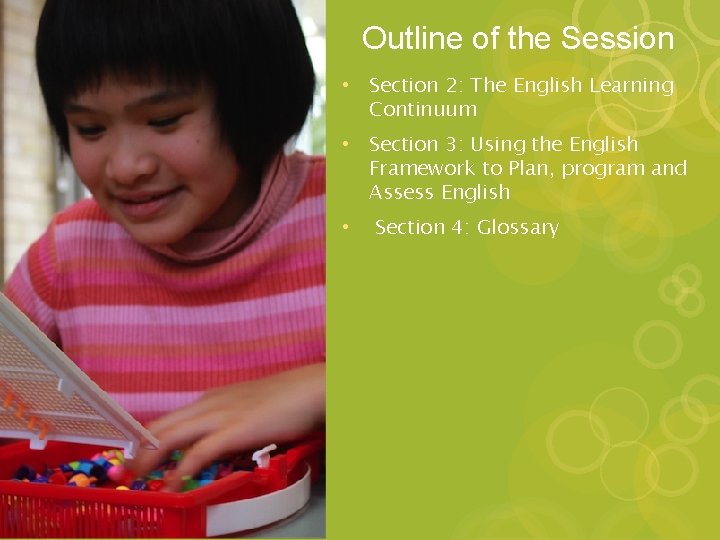 Outline of the Session

• Section 2: The English Learning Continuum

• Section 3: Using the English Framework to Plan, program and Assess English

• Section 4: Glossary